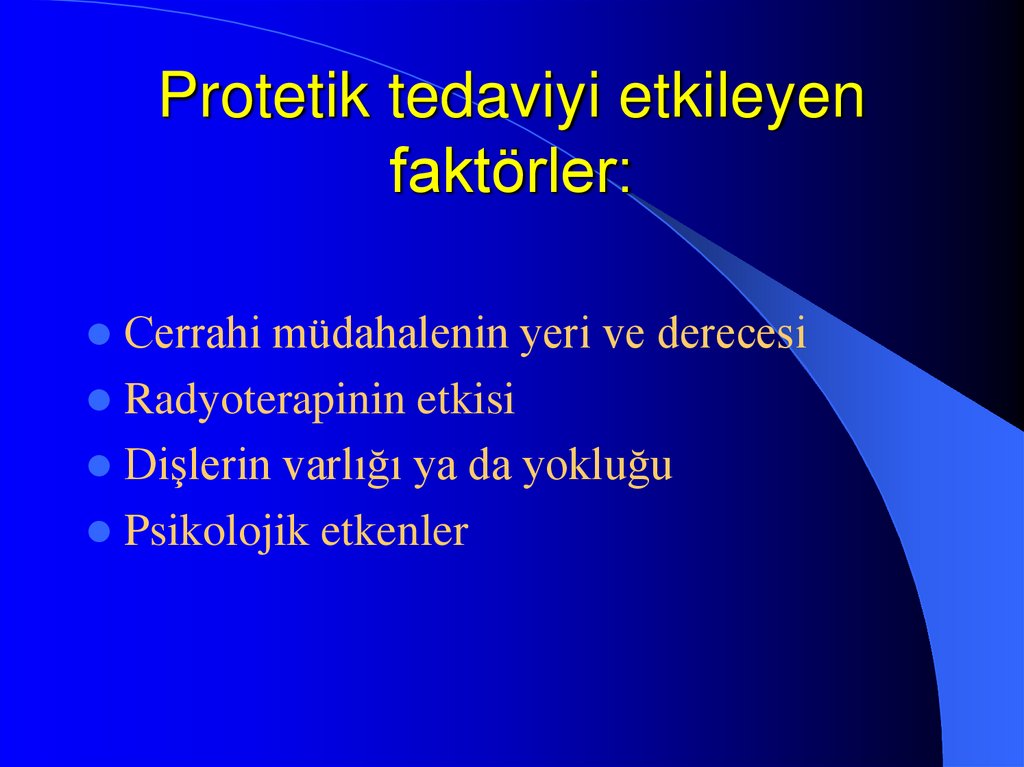 Protetik tedaviyi etkileyen faktörler:

Cerrahi müdahalenin yeri ve derecesi
Radyoterapinin etkisi
Dişlerin varlığı ya da yokluğu
Psikolojik etkenler